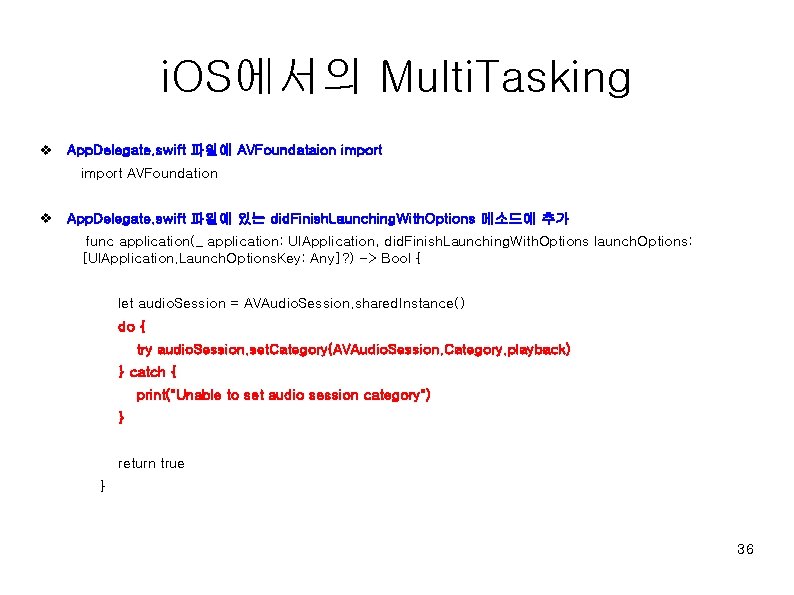 iOS에서의 MultiTasking

❖ AppDelegate.swift 파일에 AVFoundataion import

import AVFoundation

❖ AppDelegate.swift 파일에 있는 didFinishLaunchingWithOptions 메소드에 추가

func application(_ application: UIApplication, didFinishLaunchingWithOptions launchOptions: [UIApplication.LaunchOptionsKey: Any]?) -> Bool {

let audioSession = AVAudioSession.sharedInstance()
do {
try audioSession.setCategory(AVAudioSession.Category.playback)
} catch {
print("Unable to set audio session category")
}

return true
}

36